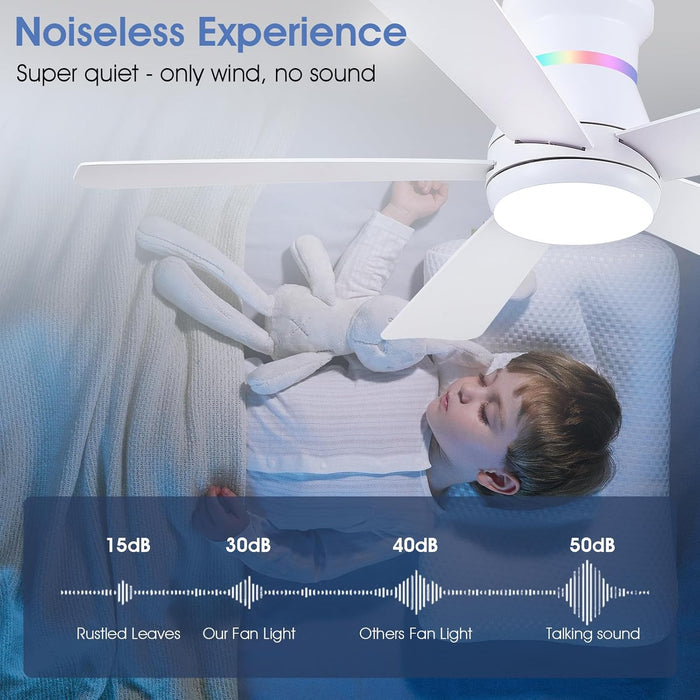 Noiseless Experience
Super quiet - only wind, no sound

15dB
Rustled Leaves

30dB
Our Fan Light

40dB
Others Fan Light

50dB
Talking sound